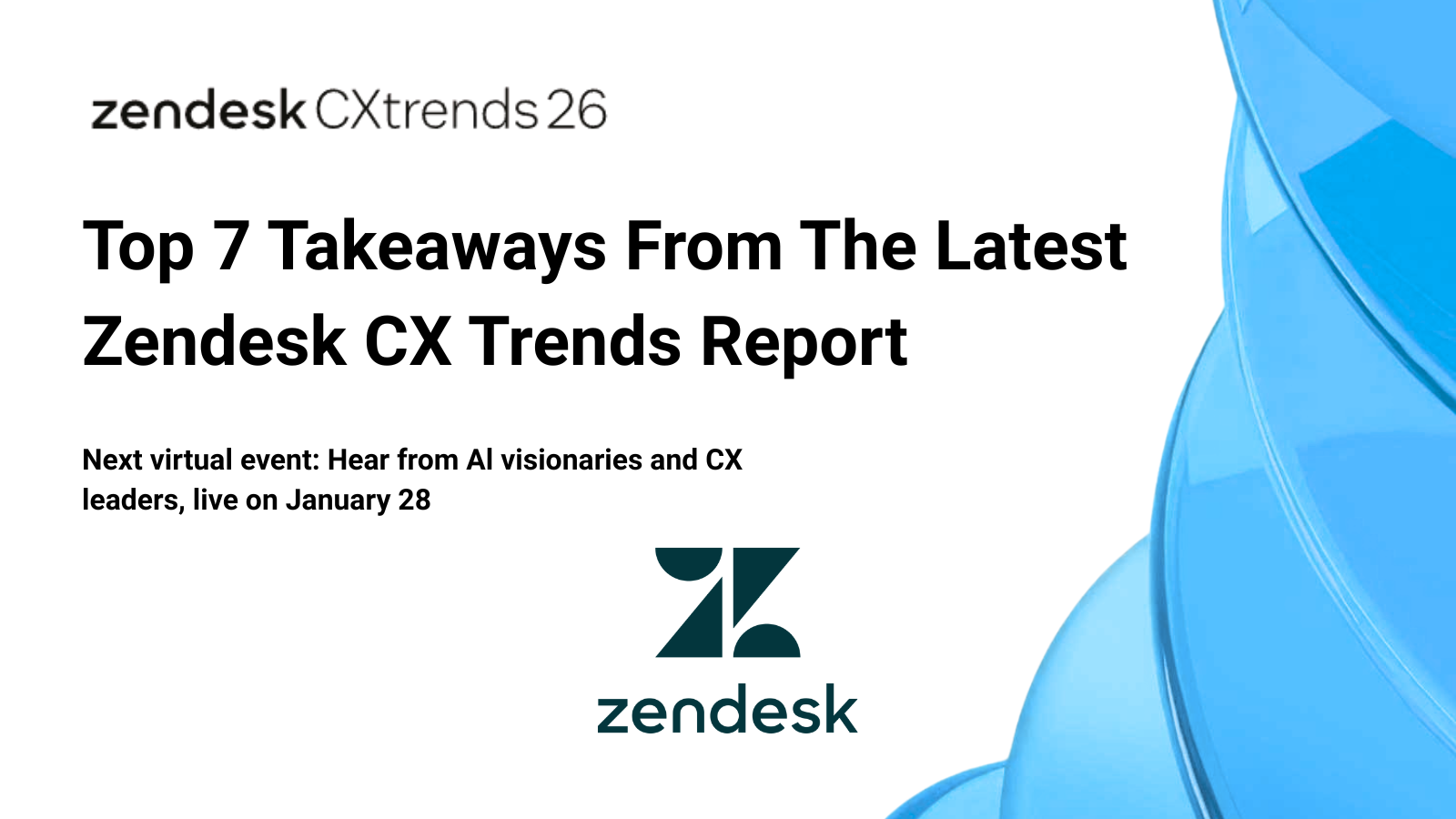 zendesk CXtrends 26

Top 7 Takeaways From The Latest Zendesk CX Trends Report

Next virtual event: Hear from AI visionaries and CX leaders, live on January 28

zendesk